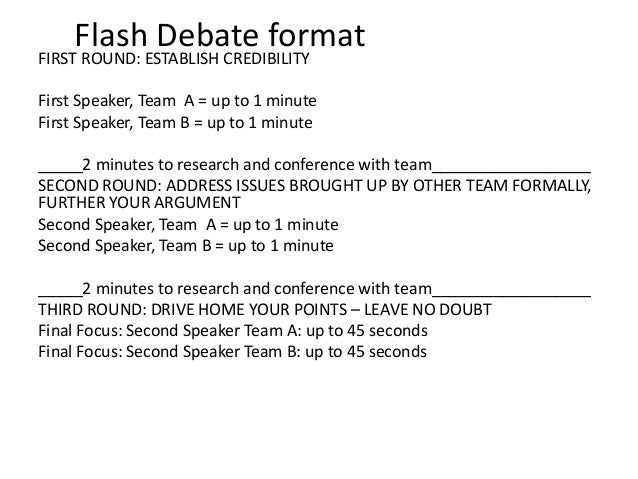 Flash Debate format
FIRST ROUND: ESTABLISH CREDIBILITY

First Speaker, Team A = up to 1 minute
First Speaker, Team B = up to 1 minute

_____2 minutes to research and conference with team__________________
SECOND ROUND: ADDRESS ISSUES BROUGHT UP BY OTHER TEAM FORMALLY, FURTHER YOUR ARGUMENT
Second Speaker, Team A = up to 1 minute
Second Speaker, Team B = up to 1 minute

_____2 minutes to research and conference with team__________________
THIRD ROUND: DRIVE HOME YOUR POINTS – LEAVE NO DOUBT
Final Focus: Second Speaker Team A: up to 45 seconds
Final Focus: Second Speaker Team B: up to 45 seconds